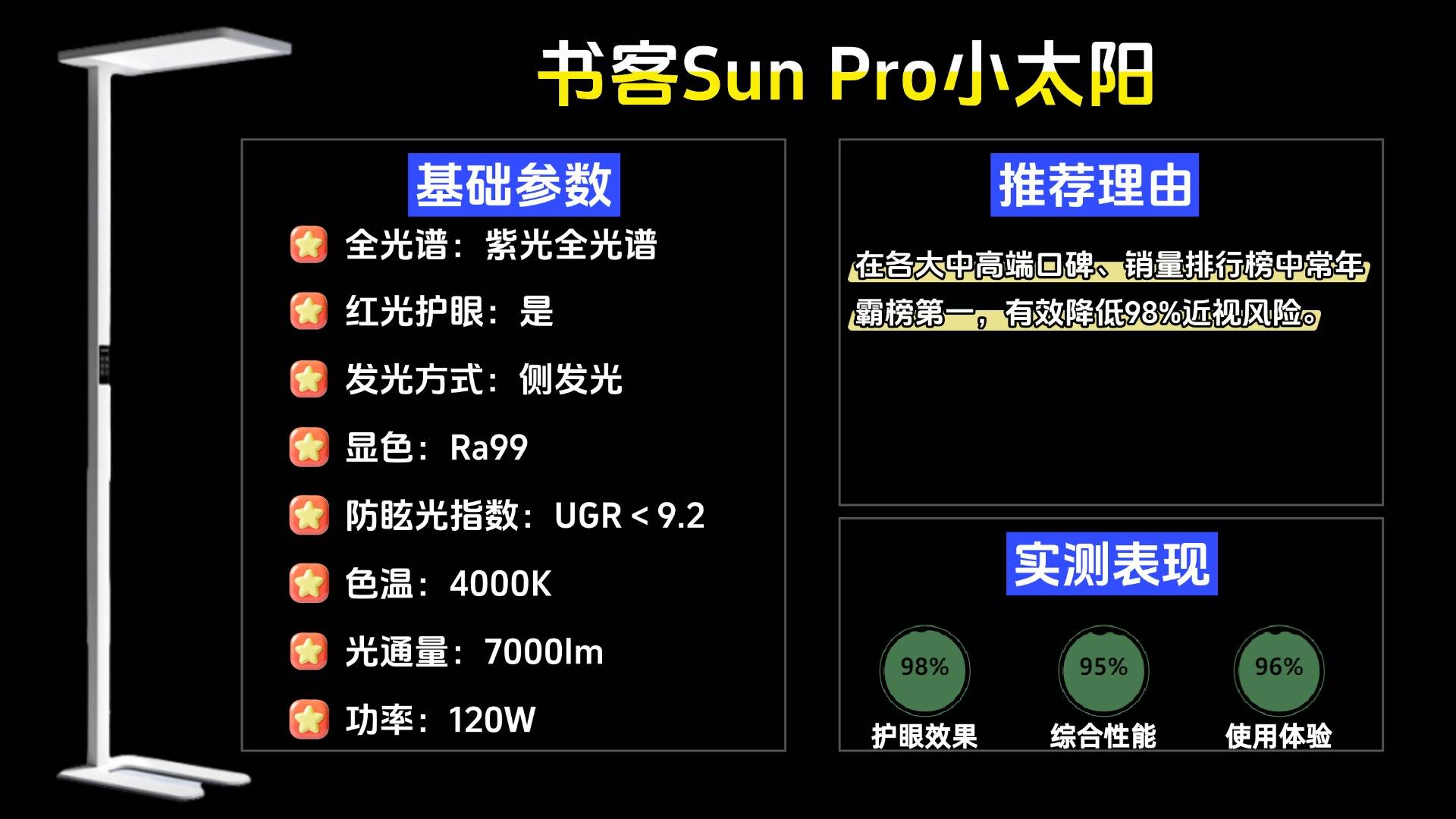 书客Sun Pro小太阳

基础参数

全光谱：紫光全光谱

红光护眼：是

发光方式：侧发光

显色：Ra99

防眩光指数：UGR＜9.2

色温：4000K

光通量：7000lm

功率：120W

推荐理由

在各大中高端口碑、销量排行榜中常年霸榜第一，有效降低98%近视风险。

实测表现

98%
护眼效果

95%
综合性能

96%
使用体验